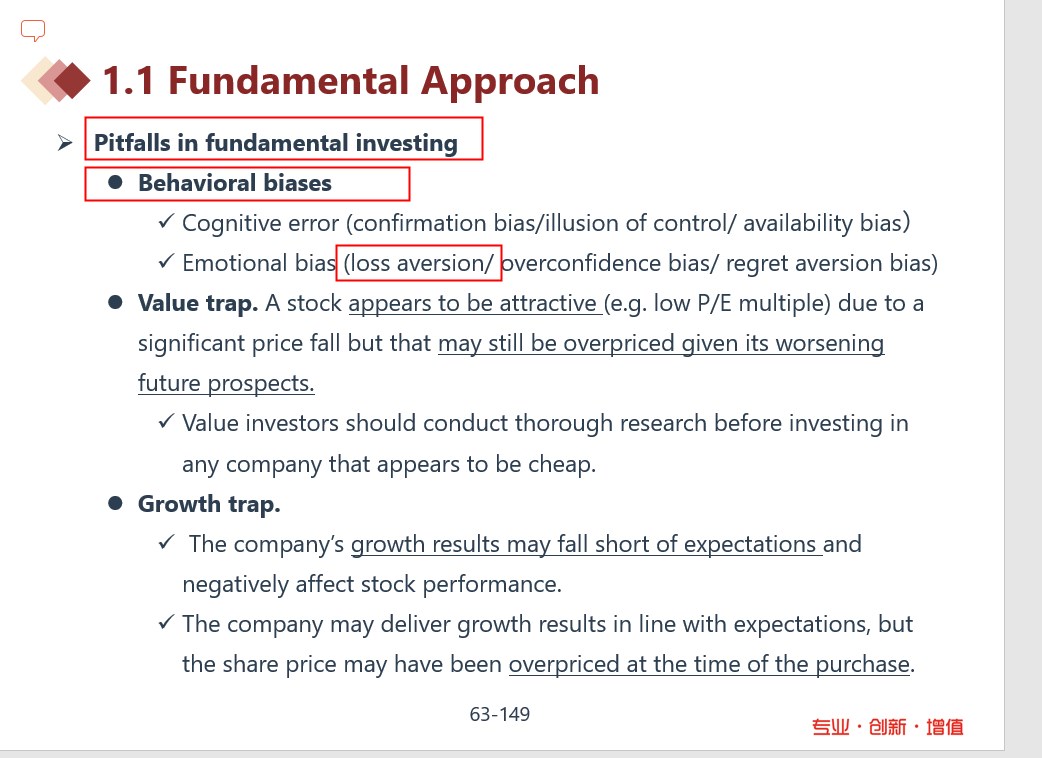 1.1 Fundamental Approach

➢ Pitfalls in fundamental investing

● Behavioral biases

✓ Cognitive error (confirmation bias/illusion of control/ availability bias)

✓ Emotional bias (loss aversion/ overconfidence bias/ regret aversion bias)

● Value trap. A stock appears to be attractive (e.g. low P/E multiple) due to a significant price fall but that may still be overpriced given its worsening future prospects.

✓ Value investors should conduct thorough research before investing in any company that appears to be cheap.

● Growth trap.

✓ The company's growth results may fall short of expectations and negatively affect stock performance.

✓ The company may deliver growth results in line with expectations, but the share price may have been overpriced at the time of the purchase.

63-149

专业 · 创新 · 增值